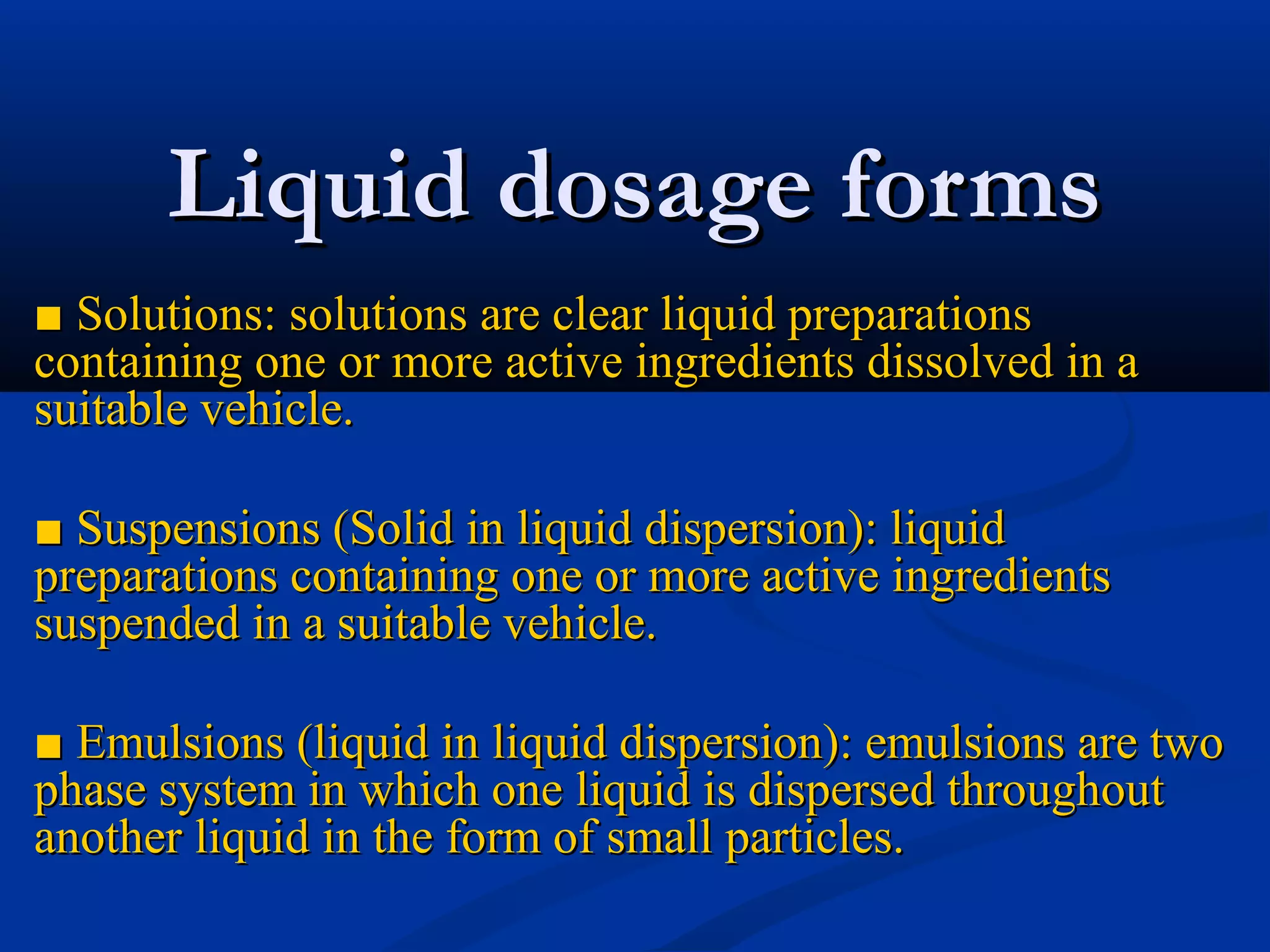 Liquid dosage forms

■ Solutions: solutions are clear liquid preparations containing one or more active ingredients dissolved in a suitable vehicle.

■ Suspensions (Solid in liquid dispersion): liquid preparations containing one or more active ingredients suspended in a suitable vehicle.

■ Emulsions (liquid in liquid dispersion): emulsions are two phase system in which one liquid is dispersed throughout another liquid in the form of small particles.